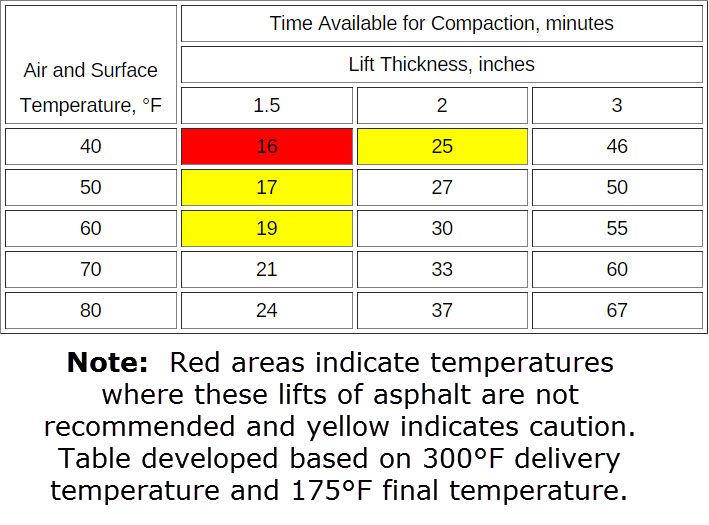 | Air and Surface Temperature, °F | Time Available for Compaction, minutes | | |
|---|---|---|---|
| | Lift Thickness, inches | | |
| | 1.5 | 2 | 3 |
| 40 | 16 | 25 | 46 |
| 50 | 17 | 27 | 50 |
| 60 | 19 | 30 | 55 |
| 70 | 21 | 33 | 60 |
| 80 | 24 | 37 | 67 |

**Note:** Red areas indicate temperatures where these lifts of asphalt are not recommended and yellow indicates caution. Table developed based on 300°F delivery temperature and 175°F final temperature.